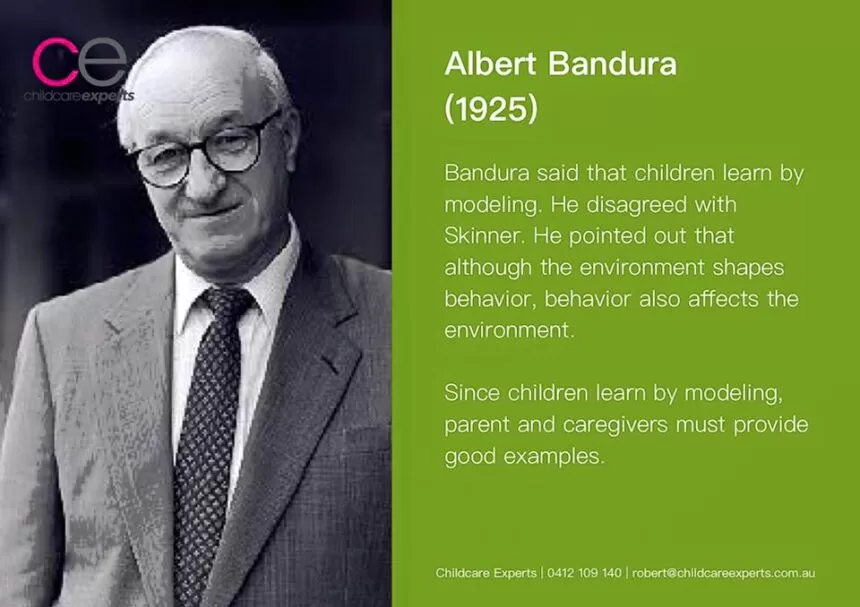 ce
childcareexperts

Albert Bandura (1925)

Bandura said that children learn by modeling. He disagreed with Skinner. He pointed out that although the environment shapes behavior, behavior also affects the environment.

Since children learn by modeling, parent and caregivers must provide good examples.

Childcare Experts | 0412 109 140 | robert@childcareexperts.com.au